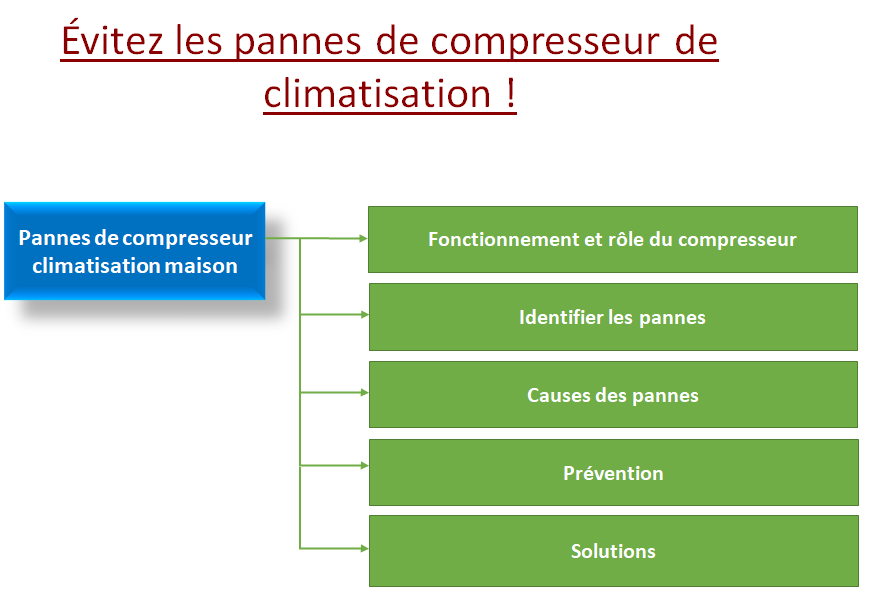 Évitez les pannes de compresseur de climatisation !

Pannes de compresseur climatisation maison

Fonctionnement et rôle du compresseur

Identifier les pannes

Causes des pannes

Prévention

Solutions